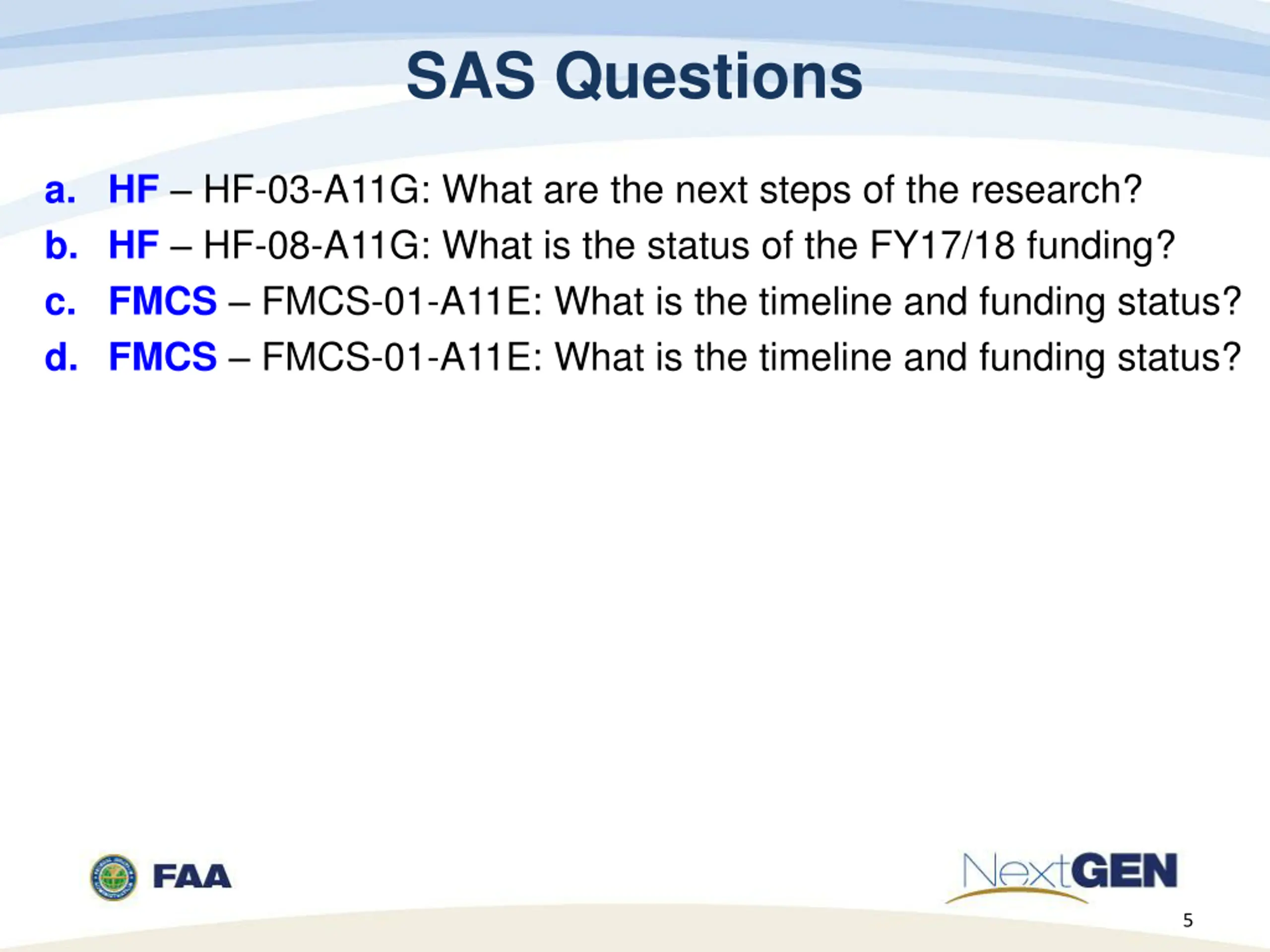 SAS Questions

a. HF – HF-03-A11G: What are the next steps of the research?
b. HF – HF-08-A11G: What is the status of the FY17/18 funding?
c. FMCS – FMCS-01-A11E: What is the timeline and funding status?
d. FMCS – FMCS-01-A11E: What is the timeline and funding status?

FAA

NextGEN

5